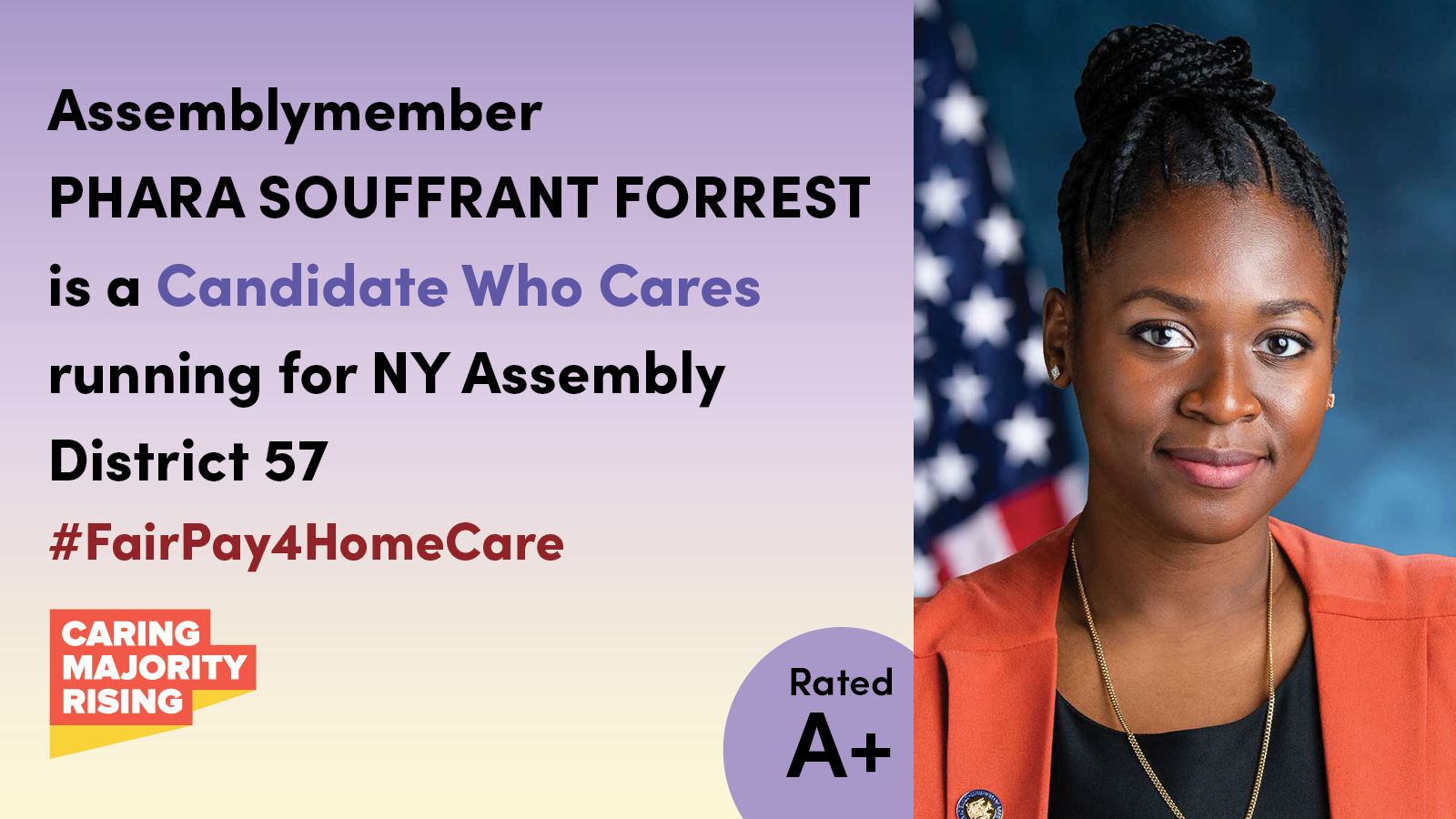 Assemblymember PHARA SOUFFRANT FORREST is a Candidate Who Cares running for NY Assembly District 57

#FairPay4HomeCare

CARING MAJORITY RISING

Rated A+